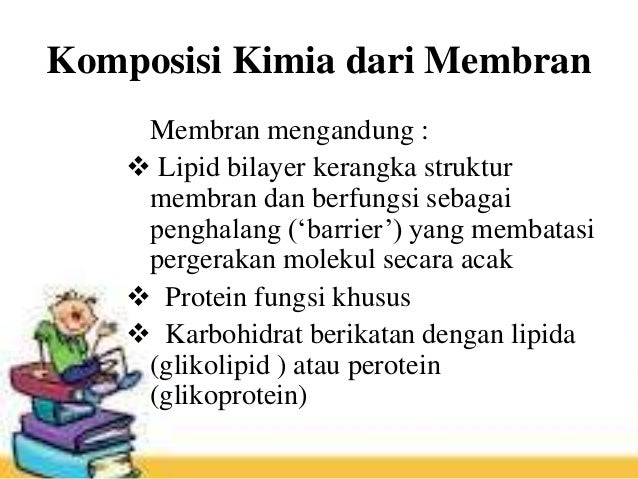 Komposisi Kimia dari Membran

Membran mengandung :

❖ Lipid bilayer kerangka struktur membran dan berfungsi sebagai penghalang (‘barrier’) yang membatasi pergerakan molekul secara acak

❖ Protein fungsi khusus

❖ Karbohidrat berikatan dengan lipida (glikolipid ) atau perotein (glikoprotein)